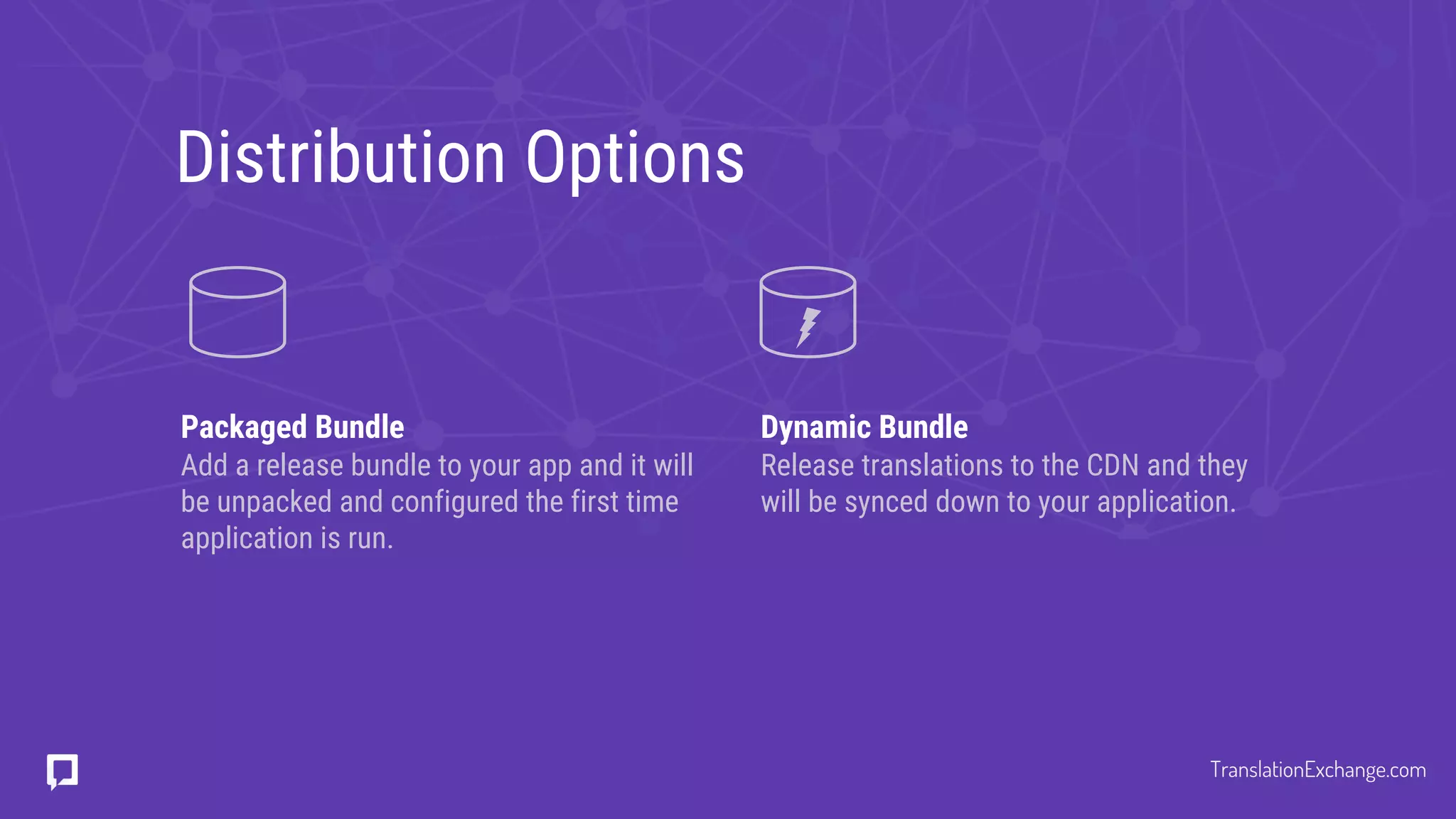 Distribution Options

Packaged Bundle
Add a release bundle to your app and it will be unpacked and configured the first time application is run.

Dynamic Bundle
Release translations to the CDN and they will be synced down to your application.

TranslationExchange.com